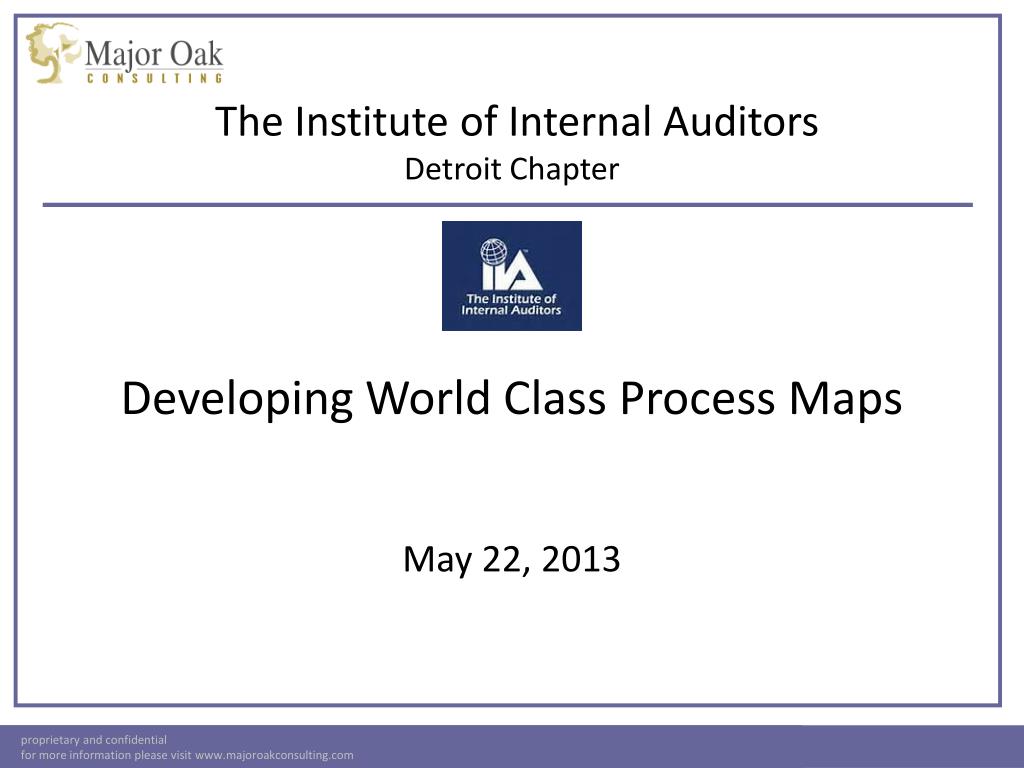 Major Oak
CONSULTING

The Institute of Internal Auditors
Detroit Chapter

IIA
The Institute of Internal Auditors

Developing World Class Process Maps

May 22, 2013

proprietary and confidential
for more information please visit www.majoroakconsulting.com